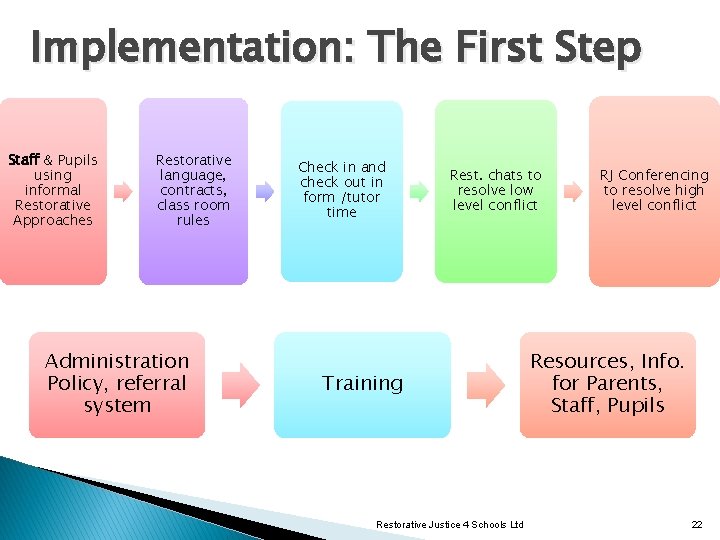 Implementation: The First Step

Staff & Pupils using informal Restorative Approaches

Restorative language, contracts, class room rules

Check in and check out in form /tutor time

Rest. chats to resolve low level conflict

RJ Conferencing to resolve high level conflict

Administration Policy, referral system

Training

Resources, Info. for Parents, Staff, Pupils

Restorative Justice 4 Schools Ltd

22